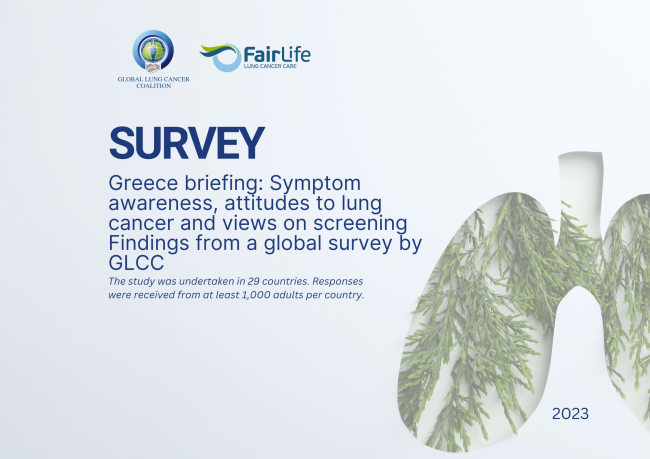 GLOBAL LUNG CANCER COALITION

FairLife
LUNG CANCER CARE

SURVEY

Greece briefing: Symptom awareness, attitudes to lung cancer and views on screening Findings from a global survey by GLCC

The study was undertaken in 29 countries. Responses were received from at least 1,000 adults per country.

2023